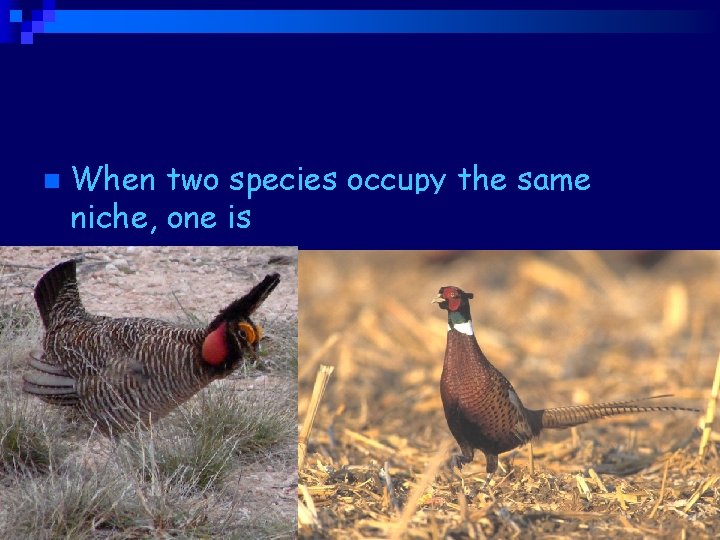 When two species occupy the same niche, one is